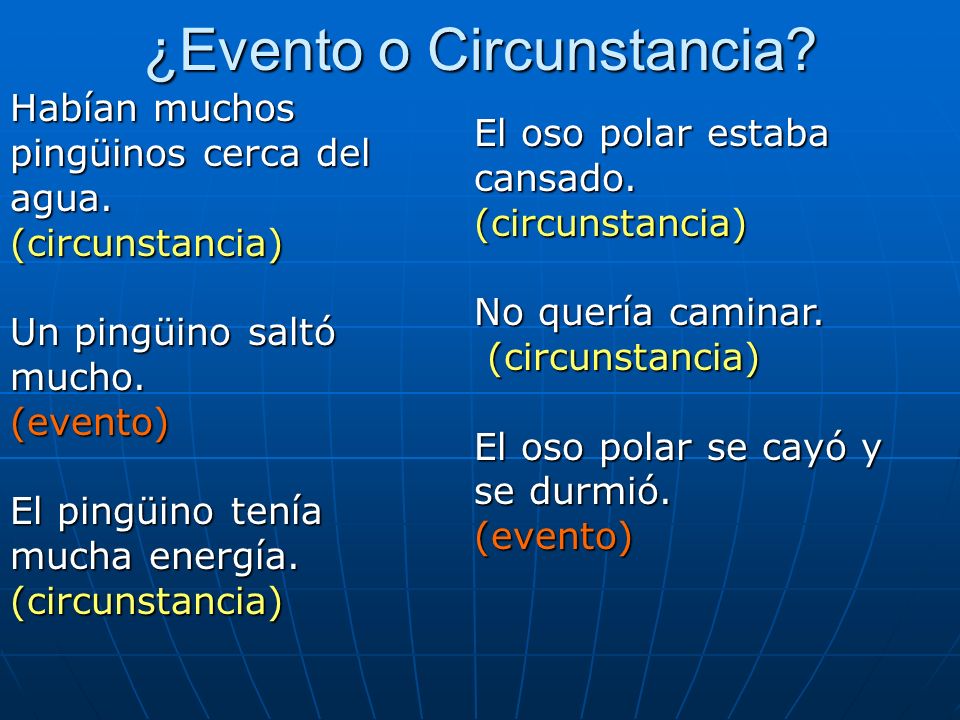 ¿Evento o Circunstancia?

Habían muchos pingüinos cerca del agua.
(circunstancia)

Un pingüino saltó mucho.
(evento)

El pingüino tenía mucha energía.
(circunstancia)

El oso polar estaba cansado.
(circunstancia)

No quería caminar.
(circunstancia)

El oso polar se cayó y se durmió.
(evento)